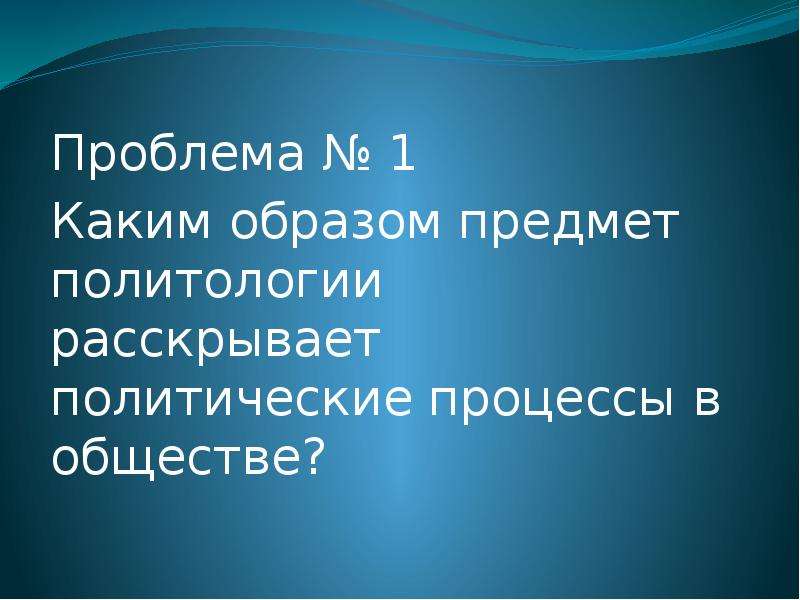 Проблема № 1
Каким образом предмет политологии расскрывает политические процессы в обществе?